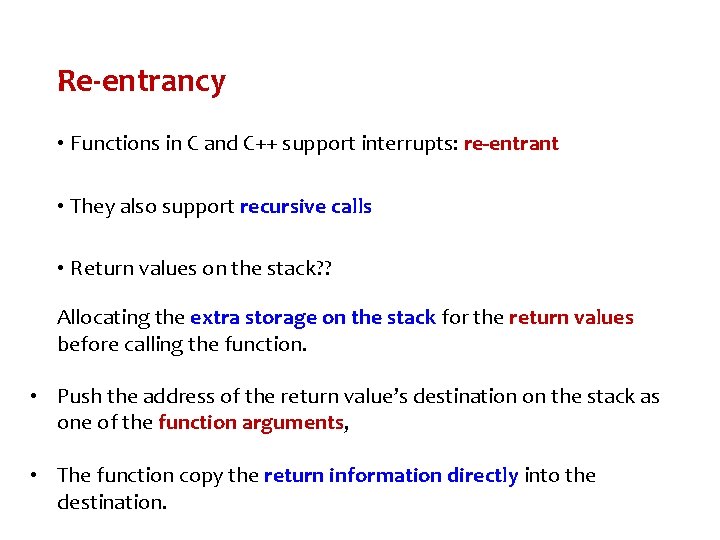 Re-entrancy

• Functions in C and C++ support interrupts: re-entrant

• They also support recursive calls

• Return values on the stack??

Allocating the extra storage on the stack for the return values before calling the function.

• Push the address of the return value's destination on the stack as one of the function arguments,

• The function copy the return information directly into the destination.